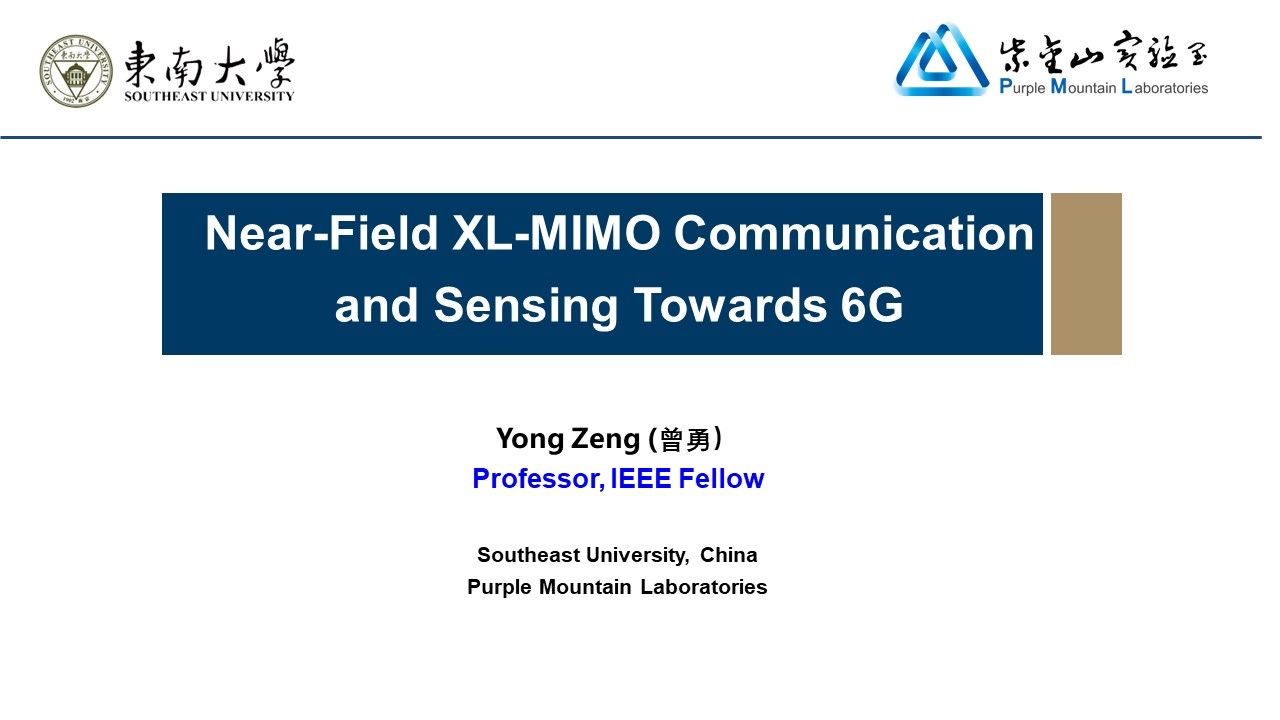 東南大學
SOUTHEAST UNIVERSITY

紫金山实验室
Purple Mountain Laboratories

Near-Field XL-MIMO Communication and Sensing Towards 6G

Yong Zeng (曾勇）
Professor, IEEE Fellow

Southeast University, China
Purple Mountain Laboratories